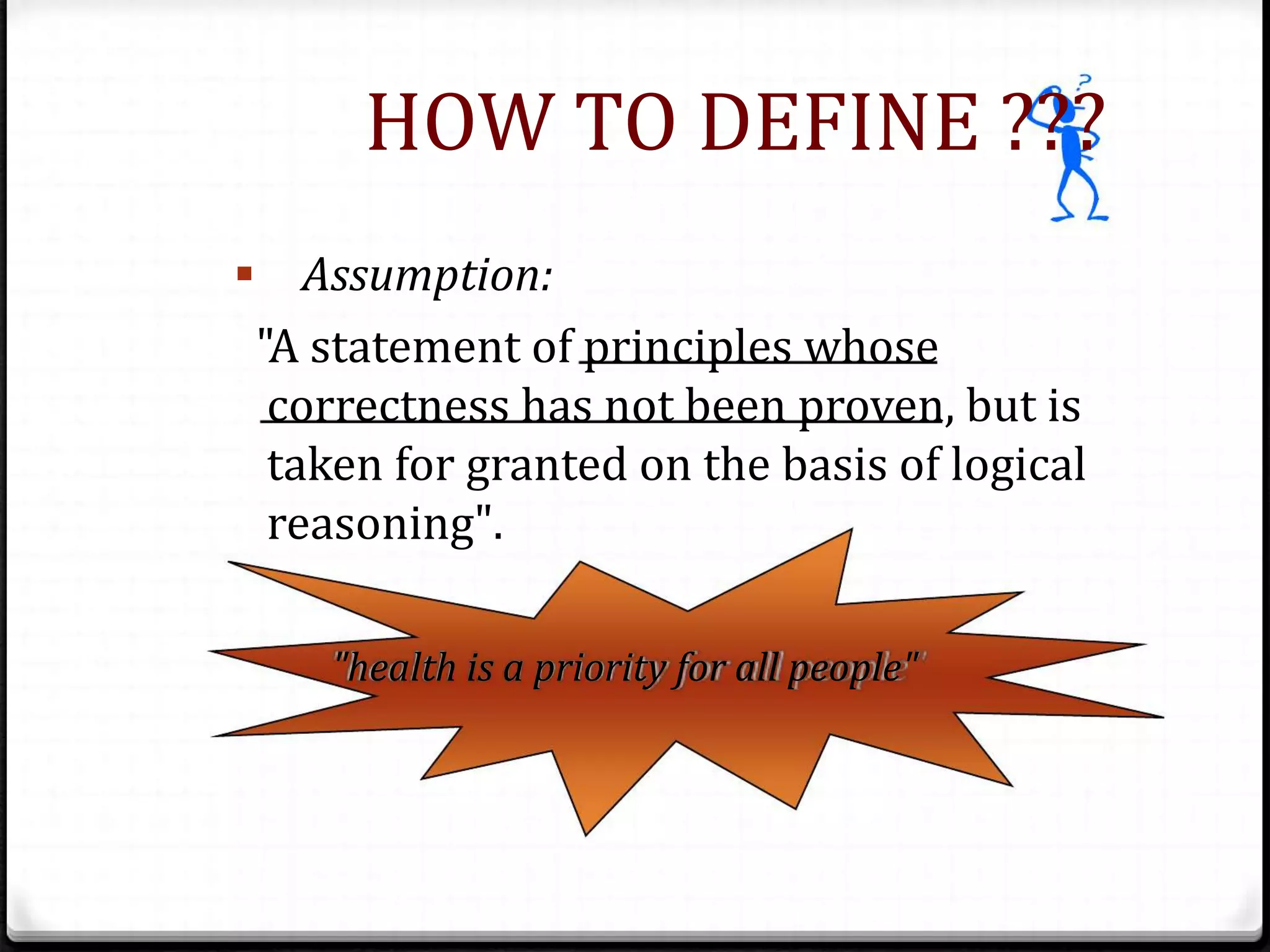 HOW TO DEFINE ???

▪ Assumption:

"A statement of principles whose correctness has not been proven, but is taken for granted on the basis of logical reasoning".

"health is a priority for all people"